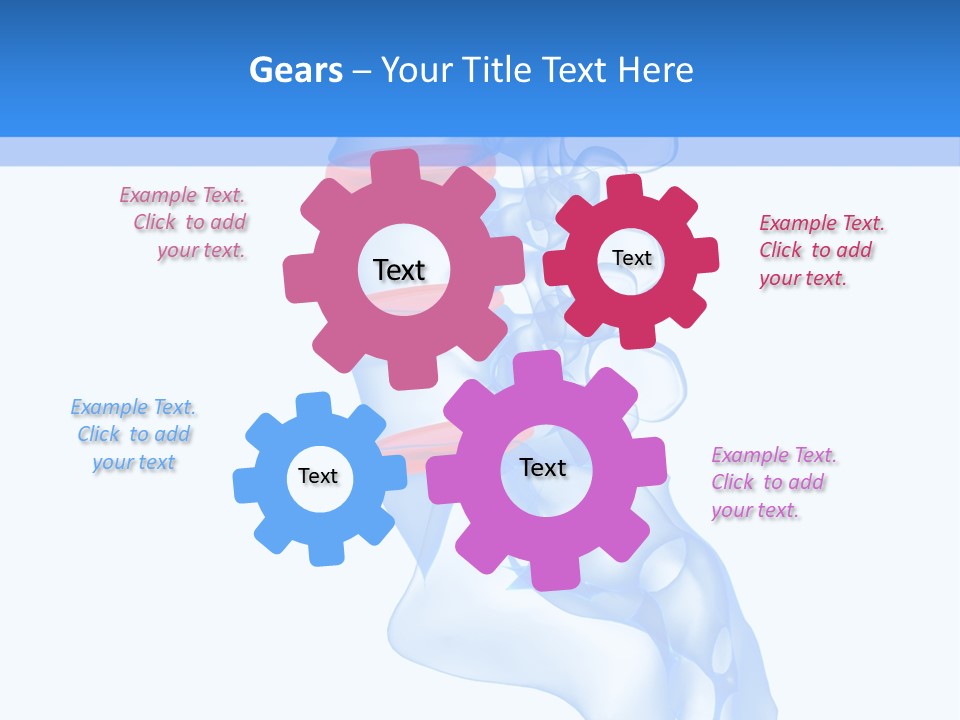 Gears – Your Title Text Here

Example Text. Click to add your text.

Text

Text

Example Text. Click to add your text.

Example Text. Click to add your text

Text

Text

Example Text. Click to add your text.